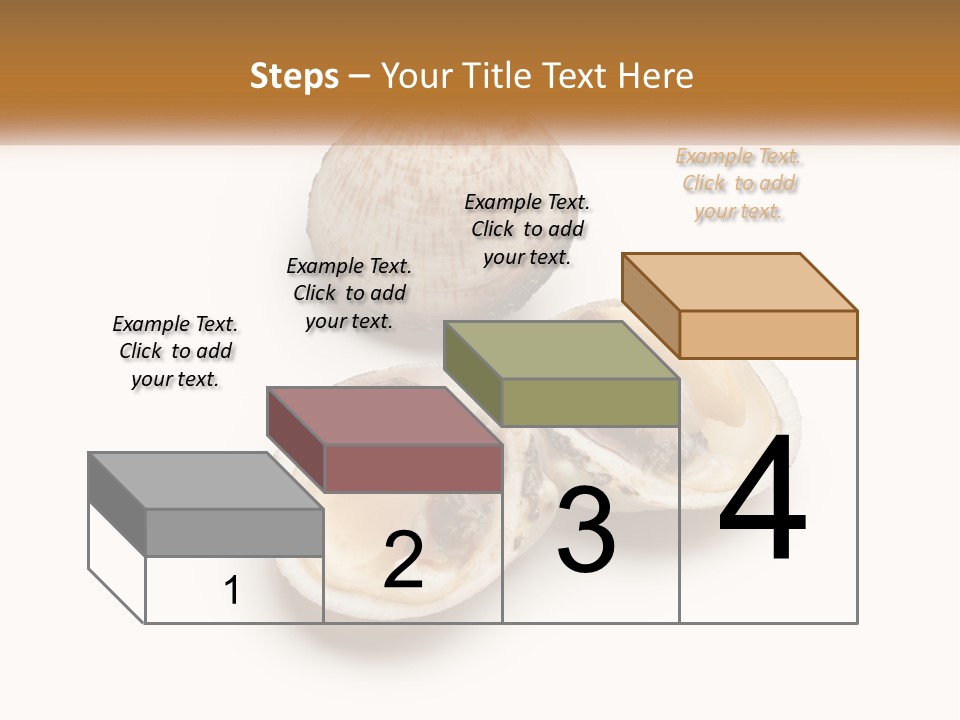 Steps – Your Title Text Here

Example Text. Click to add your text.

Example Text. Click to add your text.

Example Text. Click to add your text.

Example Text. Click to add your text.

1

2

3

4